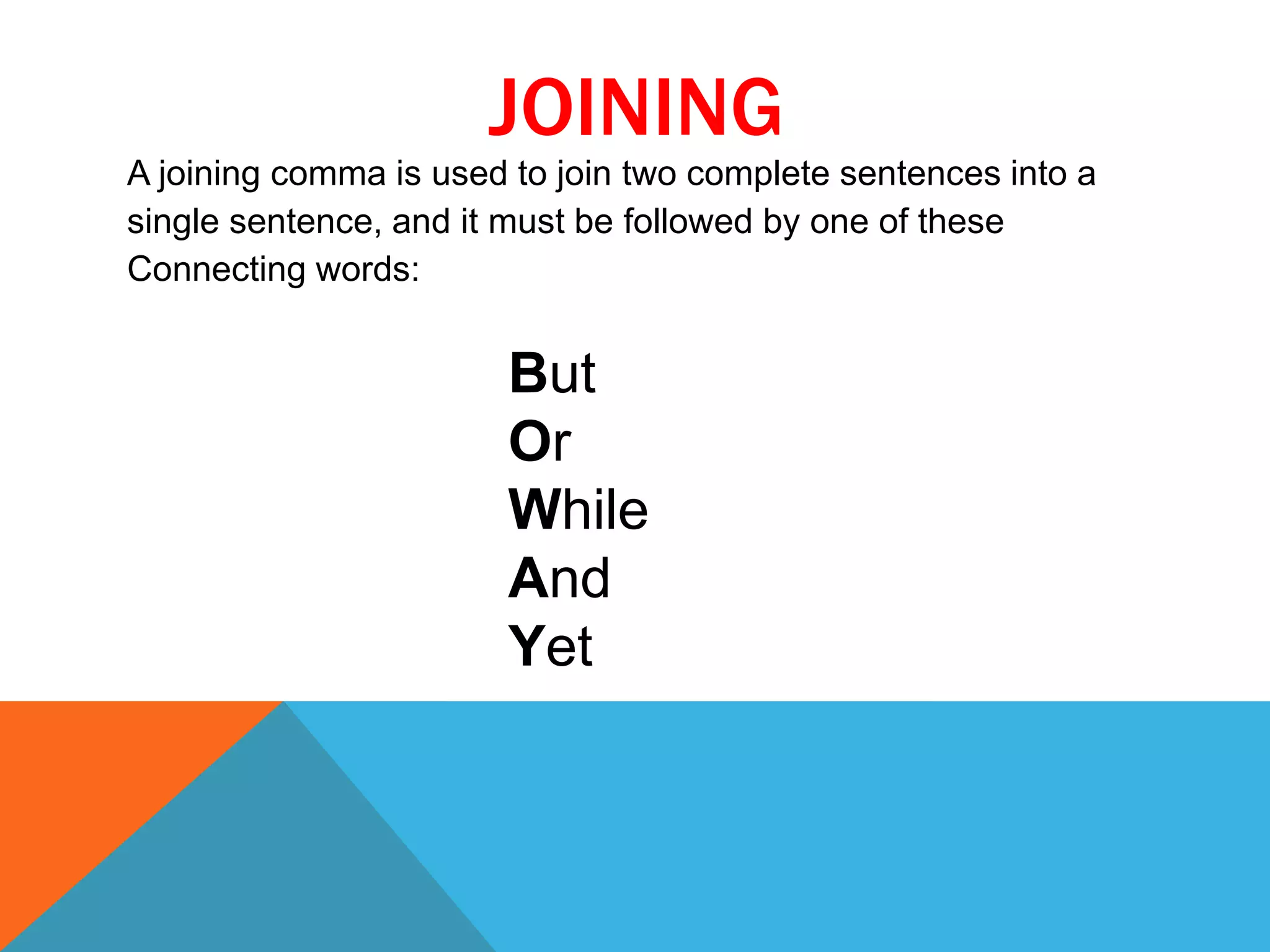 JOINING

A joining comma is used to join two complete sentences into a single sentence, and it must be followed by one of these Connecting words:

But
Or
While
And
Yet